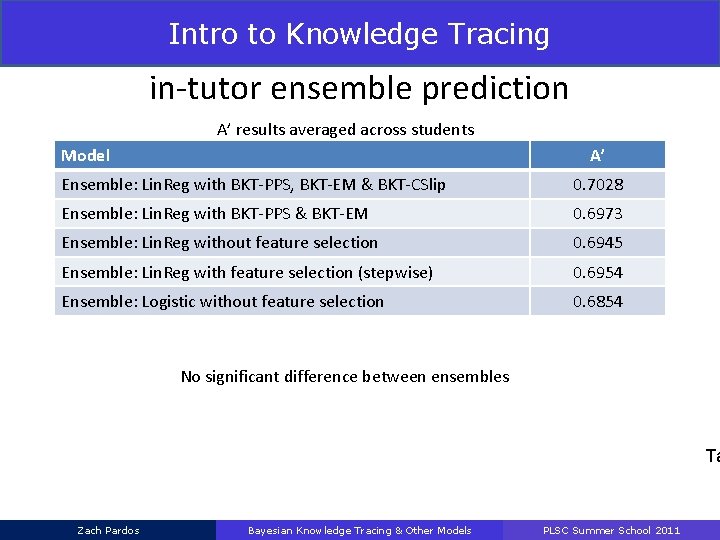 Intro to Knowledge Tracing

in-tutor ensemble prediction

A' results averaged across students

| Model | A' |
|---|---|
| Ensemble: LinReg with BKT-PPS, BKT-EM & BKT-CSlip | 0.7028 |
| Ensemble: LinReg with BKT-PPS & BKT-EM | 0.6973 |
| Ensemble: LinReg without feature selection | 0.6945 |
| Ensemble: LinReg with feature selection (stepwise) | 0.6954 |
| Ensemble: Logistic without feature selection | 0.6854 |

No significant difference between ensembles

Ta

Zach Pardos

Bayesian Knowledge Tracing & Other Models

PLSC Summer School 2011